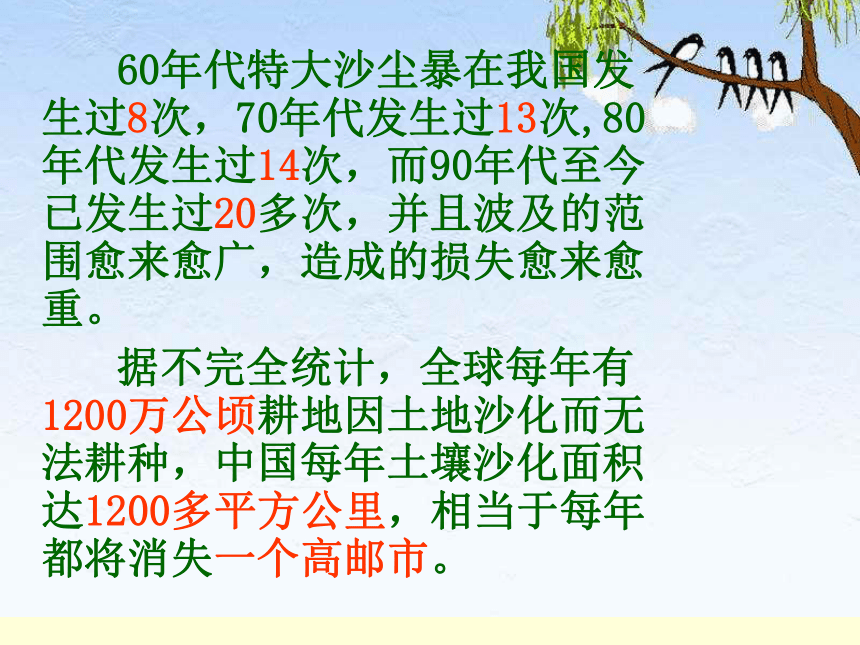 60年代特大沙尘暴在我国发生过8次，70年代发生过13次,80年代发生过14次，而90年代至今已发生过20多次，并且波及的范围愈来愈广，造成的损失愈来愈重。

据不完全统计，全球每年有1200万公顷耕地因土地沙化而无法耕种，中国每年土壤沙化面积达1200多平方公里，相当于每年都将消失一个高邮市。